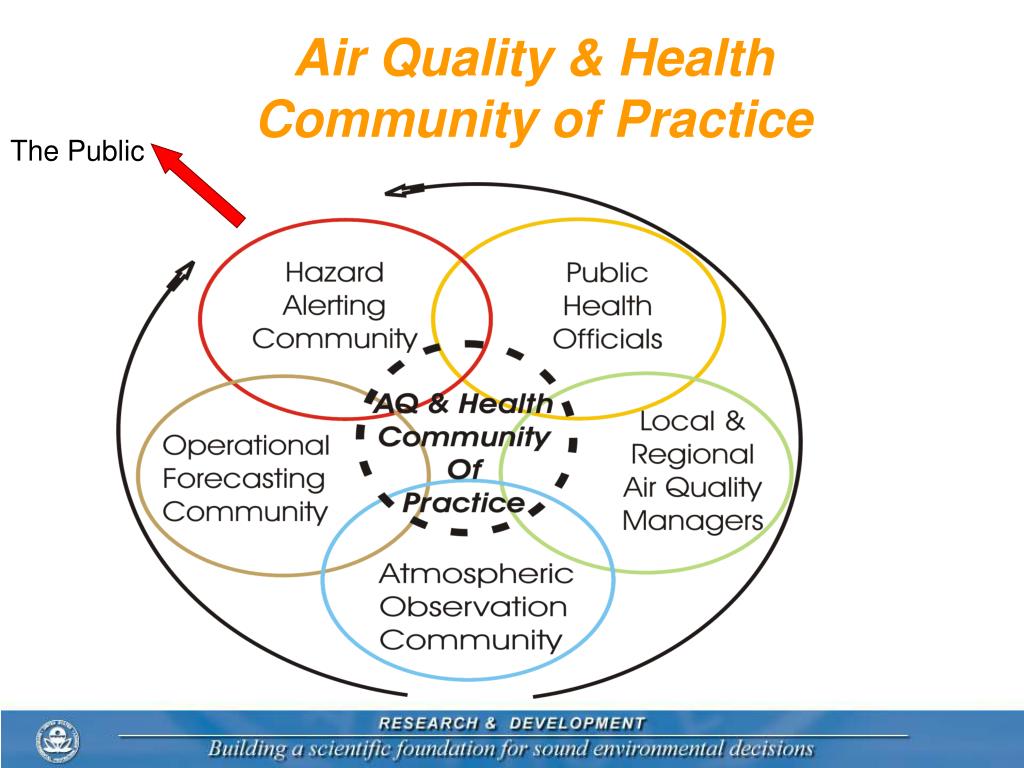 Air Quality & Health Community of Practice

The Public

Hazard Alerting Community

Public Health Officials

AQ & Health Community Of Practice

Operational Forecasting Community

Local & Regional Air Quality Managers

Atmospheric Observation Community

RESEARCH & DEVELOPMENT

Building a scientific foundation for sound environmental decisions